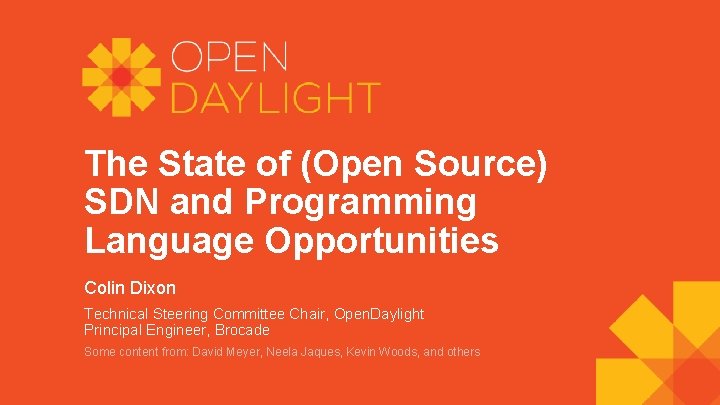 OPEN DAYLIGHT

The State of (Open Source) SDN and Programming Language Opportunities

Colin Dixon

Technical Steering Committee Chair, OpenDaylight
Principal Engineer, Brocade

Some content from: David Meyer, Neela Jaques, Kevin Woods, and others